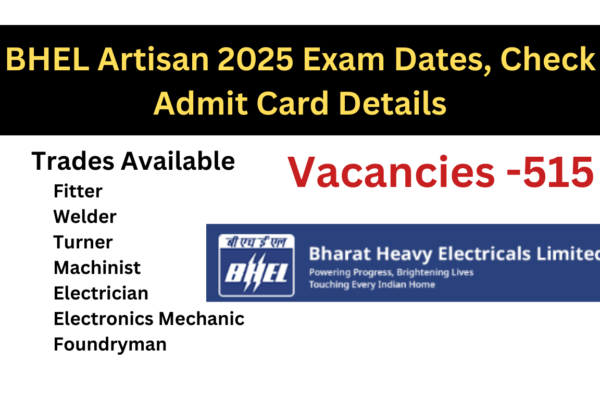 BHEL Artisan 2025 Exam Dates, Check Admit Card Details

Trades Available
Fitter
Welder
Turner
Machinist
Electrician
Electronics Mechanic
Foundryman

Vacancies -515

बी एच ई एल
BHEL
Bharat Heavy Electricals Limited
Powering Progress, Brightening Lives
Touching Every Indian Home